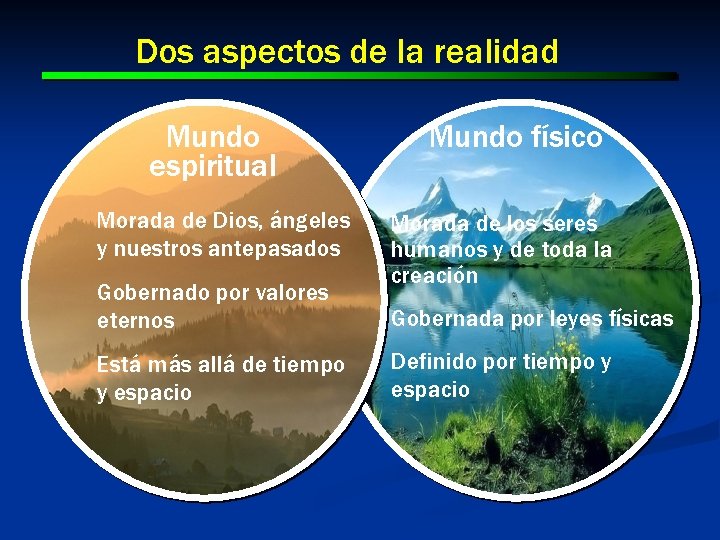 Dos aspectos de la realidad

Mundo espiritual

Morada de Dios, ángeles y nuestros antepasados

Gobernado por valores eternos

Está más allá de tiempo y espacio

Mundo físico

Morada de los seres humanos y de toda la creación

Gobernada por leyes físicas

Definido por tiempo y espacio